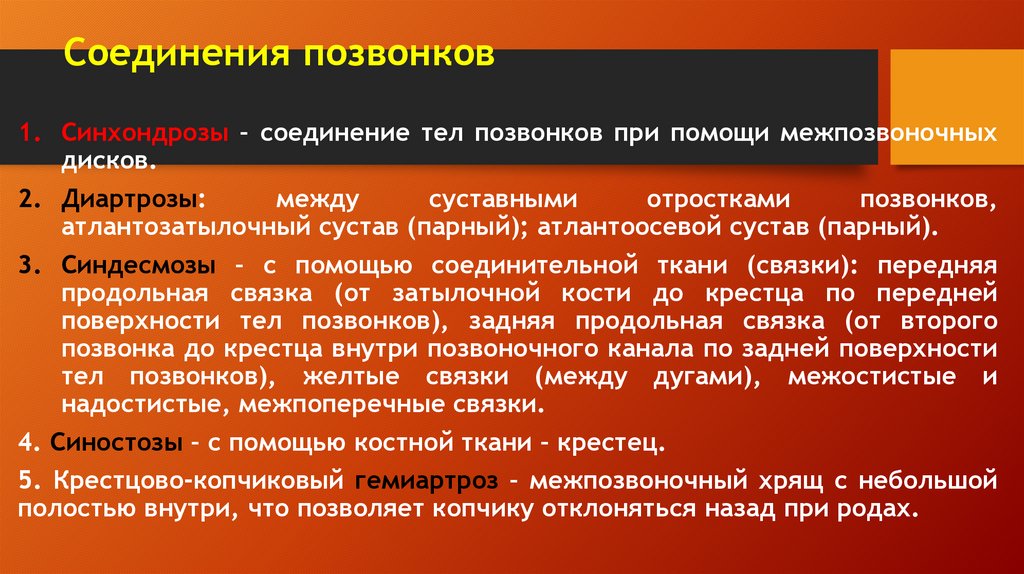 Соединения позвонков

1. Синхондрозы – соединение тел позвонков при помощи межпозвоночных дисков.

2. Диартрозы: между суставными отростками позвонков, атлантозатылочный сустав (парный); атлантоосевой сустав (парный).

3. Синдесмозы – с помощью соединительной ткани (связки): передняя продольная связка (от затылочной кости до крестца по передней поверхности тел позвонков), задняя продольная связка (от второго позвонка до крестца внутри позвоночного канала по задней поверхности тел позвонков), желтые связки (между дугами), межостистые и надостистые, межпоперечные связки.

4. Синостозы – с помощью костной ткани – крестец.

5. Крестцово-копчиковый гемиартроз – межпозвоночный хрящ с небольшой полостью внутри, что позволяет копчику отклоняться назад при родах.